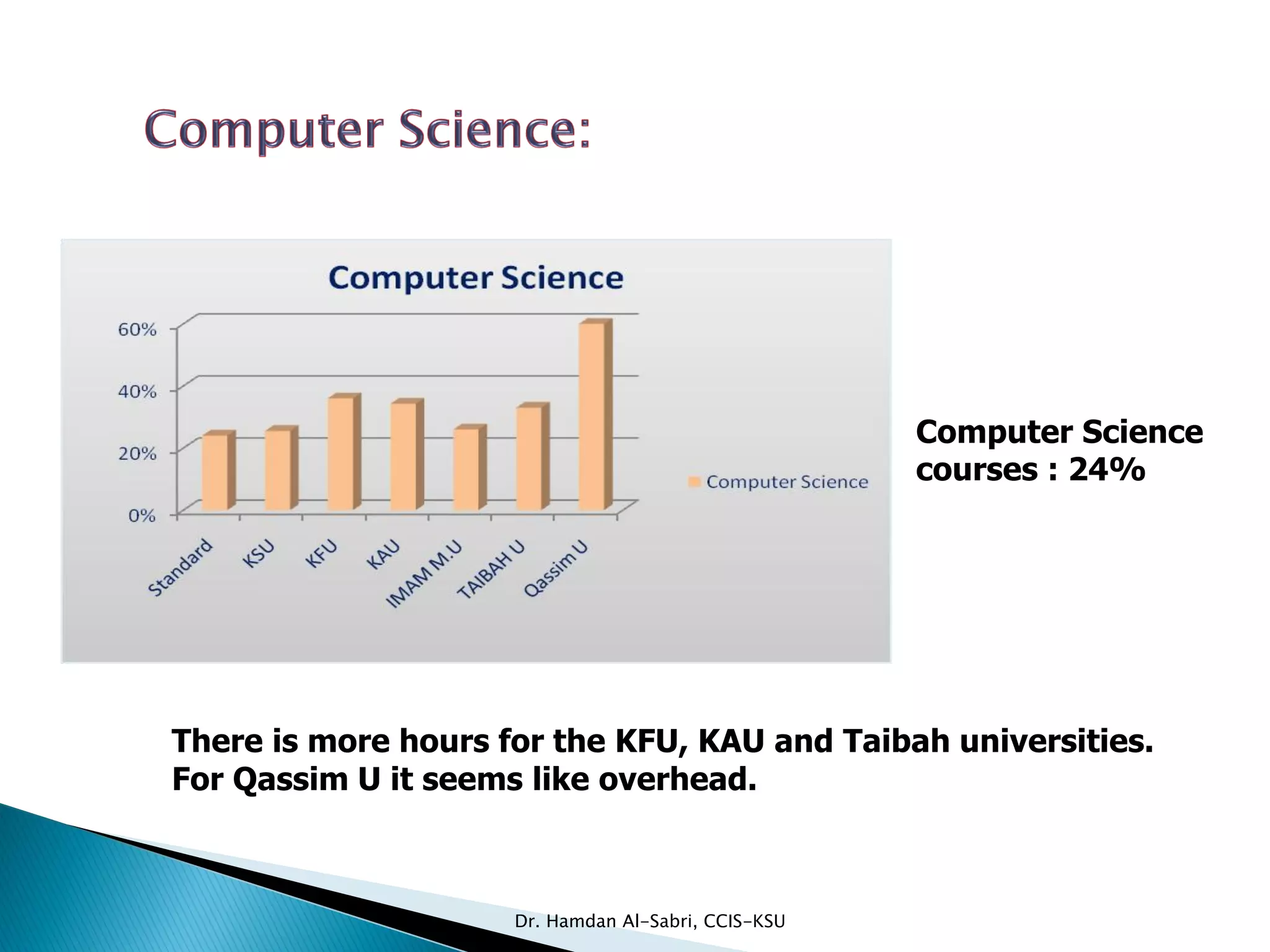 Computer Science:

Computer Science

60%
40%
20%
0%

Standard
KSU
KFU
KAU
IMAM M.U
TAIBAH U
Qassim U

Computer Science

Computer Science courses : 24%

There is more hours for the KFU, KAU and Taibah universities. For Qassim U it seems like overhead.

Dr. Hamdan Al-Sabri, CCIS-KSU